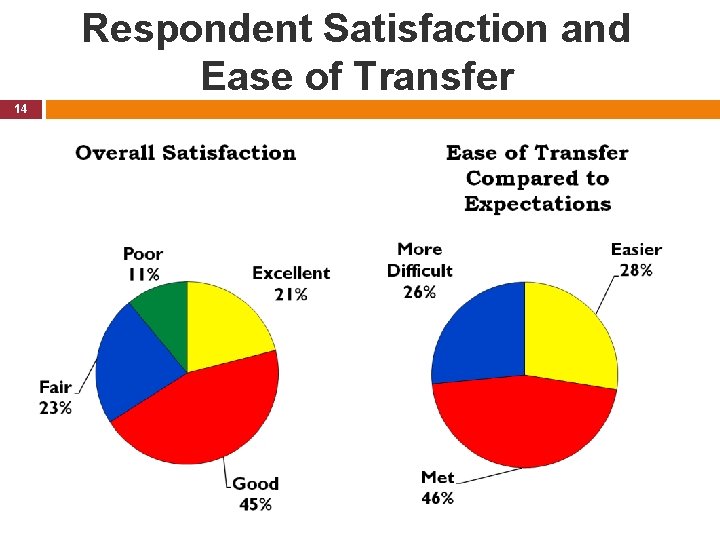 Respondent Satisfaction and Ease of Transfer

14

Overall Satisfaction

Poor 11%

Excellent 21%

Fair 23%

Good 45%

Ease of Transfer Compared to Expectations

More Difficult 26%

Easier 28%

Met 46%